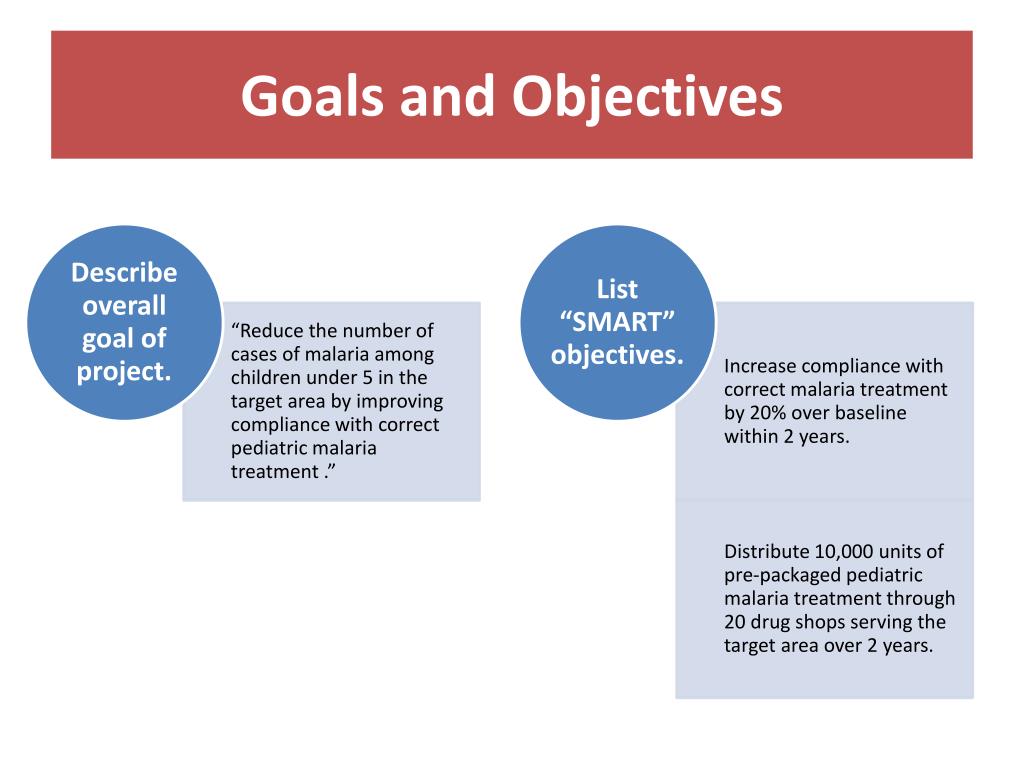 Goals and Objectives

Describe overall goal of project.

“Reduce the number of cases of malaria among children under 5 in the target area by improving compliance with correct pediatric malaria treatment .”

List “SMART” objectives.

Increase compliance with correct malaria treatment by 20% over baseline within 2 years.

Distribute 10,000 units of pre-packaged pediatric malaria treatment through 20 drug shops serving the target area over 2 years.